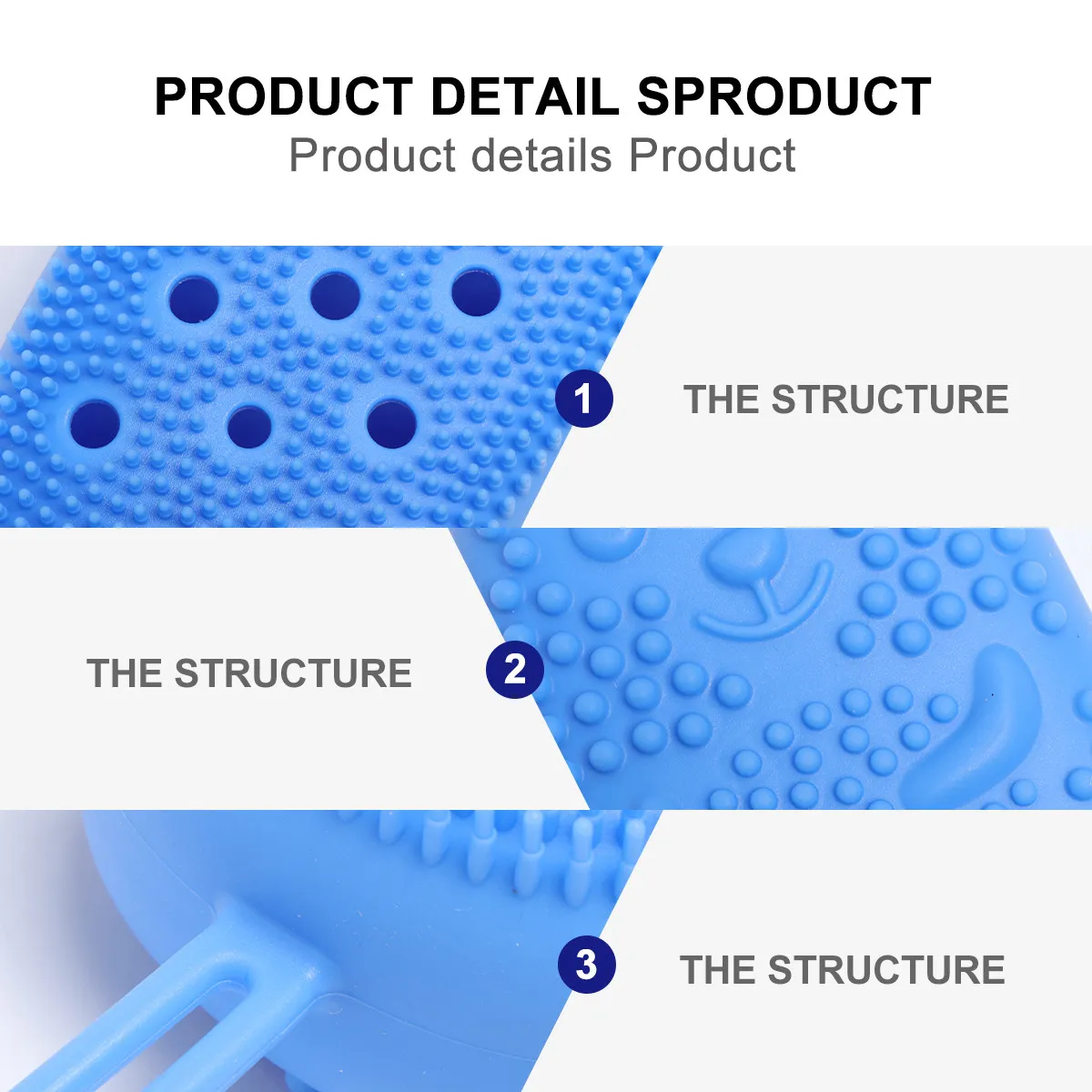 PRODUCT DETAIL SPRODUCT
Product details Product

1 THE STRUCTURE

THE STRUCTURE 2

3 THE STRUCTURE